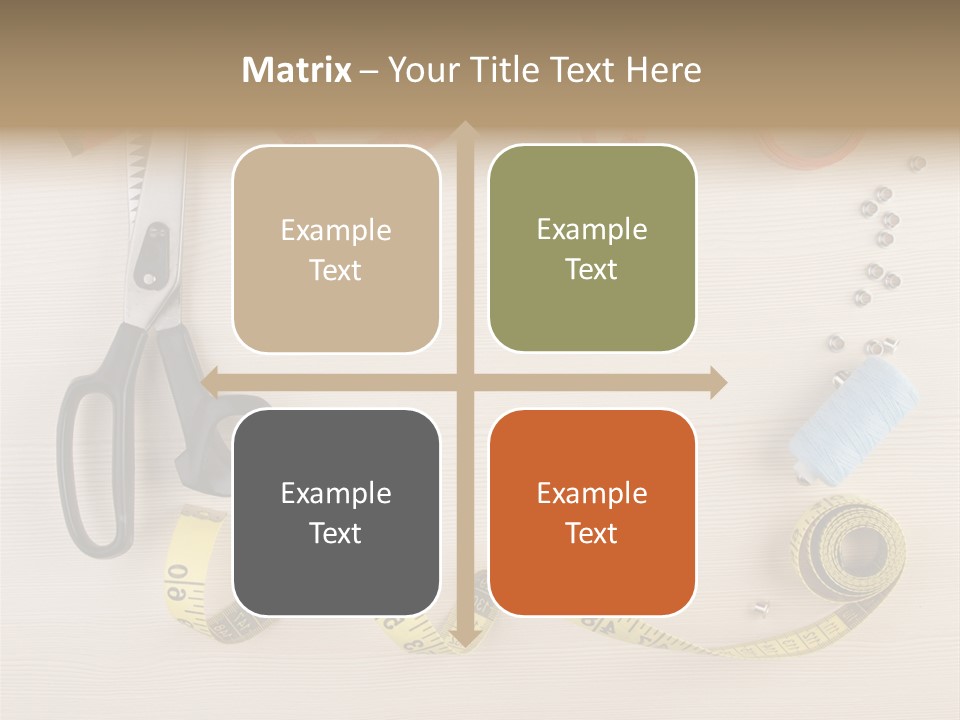 Matrix – Your Title Text Here

Example Text

Example Text

Example Text

Example Text